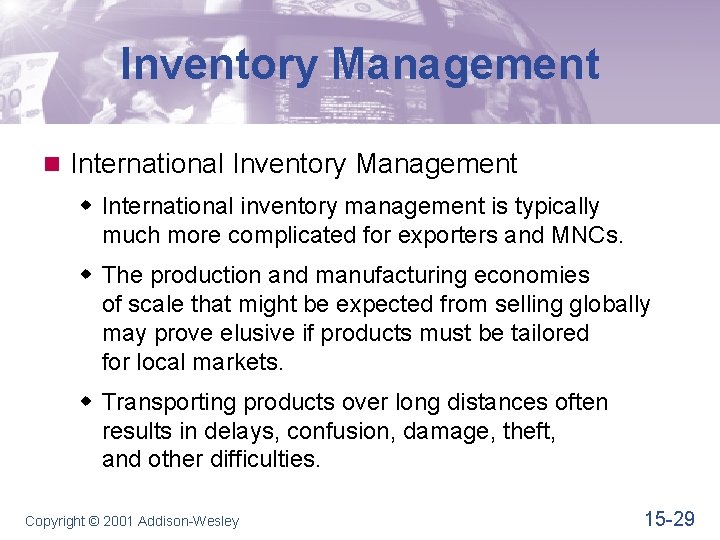 Inventory Management

International Inventory Management

International inventory management is typically much more complicated for exporters and MNCs.

The production and manufacturing economies of scale that might be expected from selling globally may prove elusive if products must be tailored for local markets.

Transporting products over long distances often results in delays, confusion, damage, theft, and other difficulties.

Copyright © 2001 Addison-Wesley

15-29